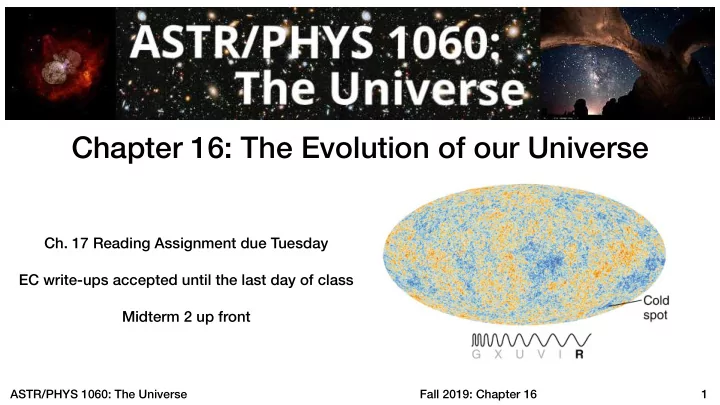 ASTR/PHYS 1060: The Universe

Chapter 16: The Evolution of our Universe

Ch. 17 Reading Assignment due Tuesday

EC write-ups accepted until the last day of class

Midterm 2 up front

Cold spot

G X U V I R

ASTR/PHYS 1060: The Universe

Fall 2019: Chapter 16

1